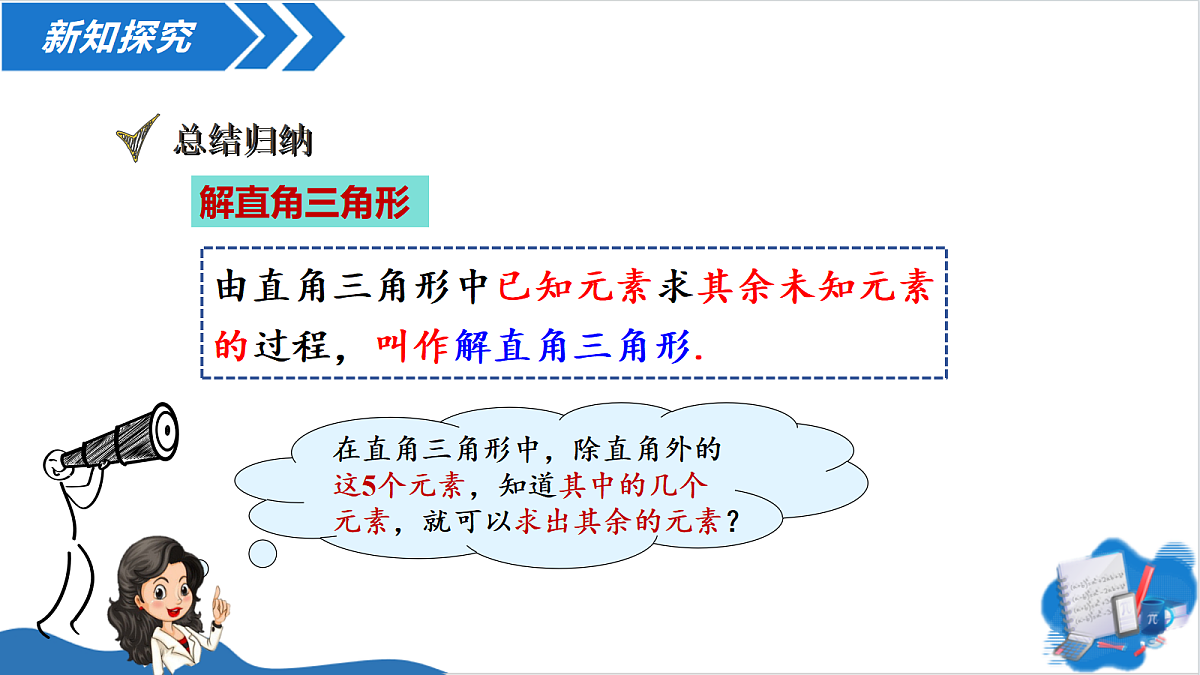 新知探究

总结归纳

解直角三角形

由直角三角形中已知元素求其余未知元素的过程，叫作解直角三角形.

在直角三角形中，除直角外的这5个元素，知道其中的几个元素，就可以求出其余的元素？